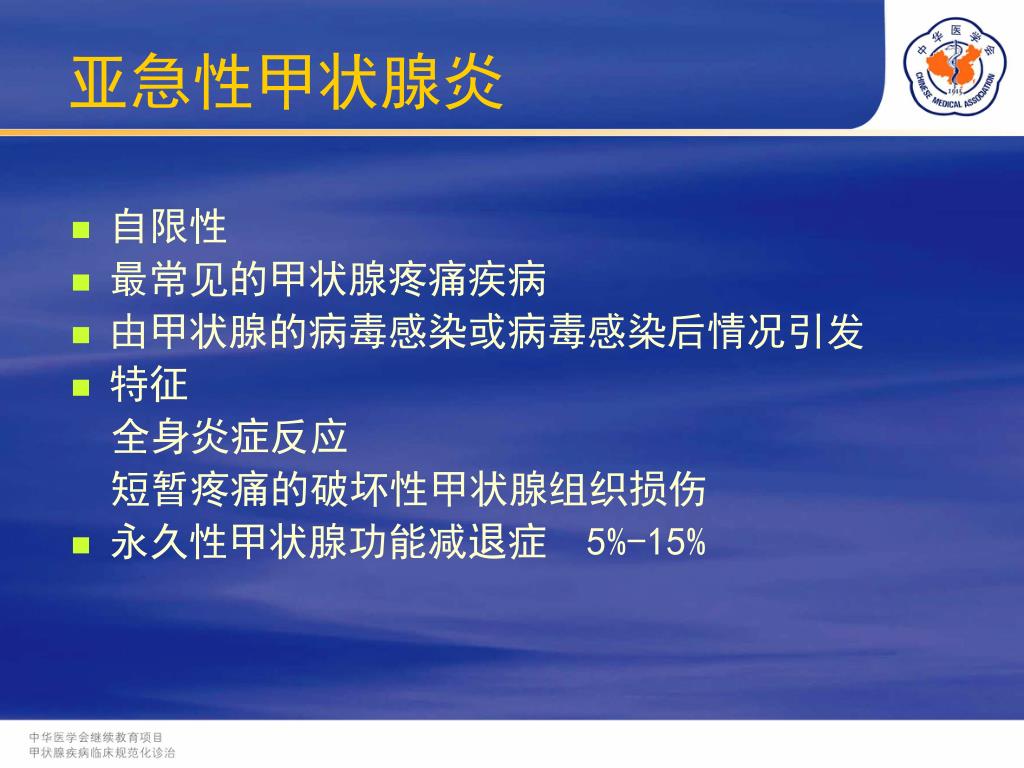 亚急性甲状腺炎

中华医学会
CHINESE MEDICAL ASSOCIATION
1915

- 自限性
- 最常见的甲状腺疼痛疾病
- 由甲状腺的病毒感染或病毒感染后情况引发
- 特征
  全身炎症反应
  短暂疼痛的破坏性甲状腺组织损伤
- 永久性甲状腺功能减退症 5%-15%

中华医学会继续教育项目
甲状腺疾病临床规范化诊治